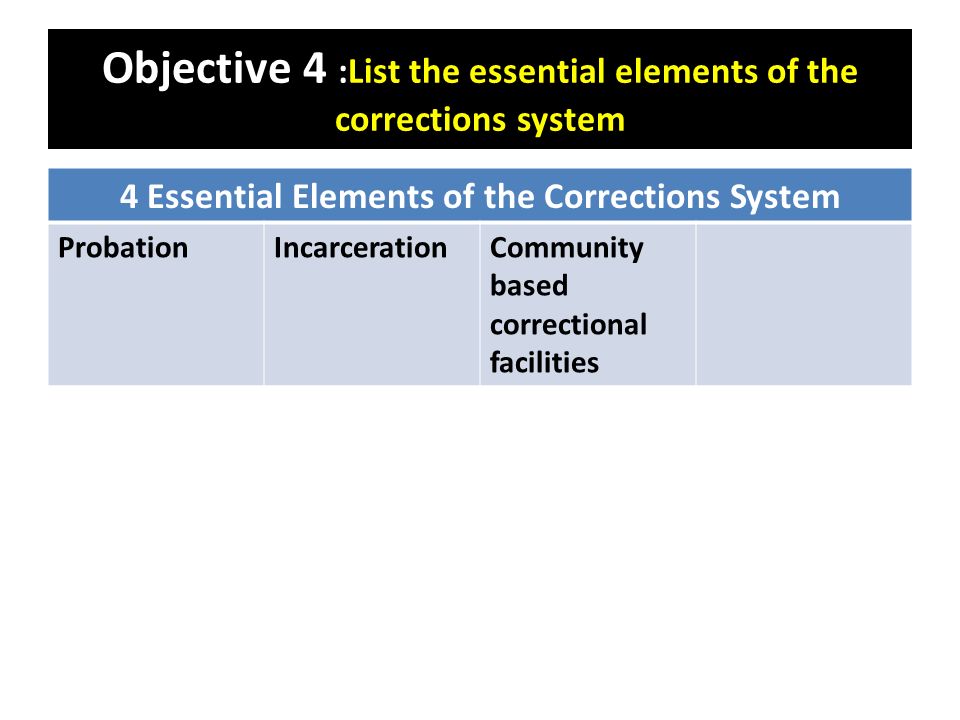 Objective 4 :List the essential elements of the corrections system

| 4 Essential Elements of the Corrections System | | | |
|---|---|---|---|
| Probation | Incarceration | Community based correctional facilities | |